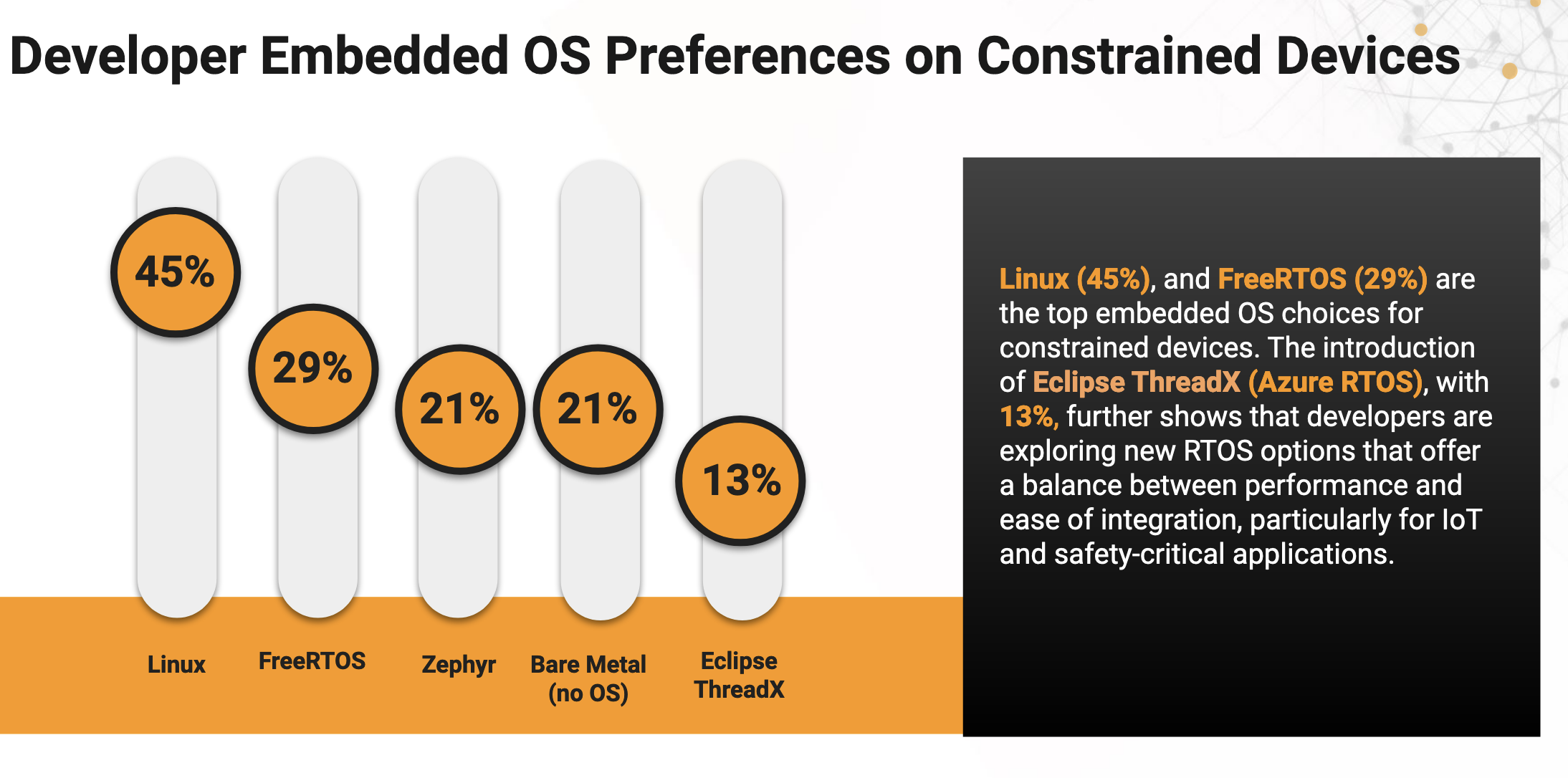 Developer Embedded OS Preferences on Constrained Devices

45%

29%

21%

21%

13%

Linux

FreeRTOS

Zephyr

Bare Metal (no OS)

Eclipse ThreadX

Linux (45%), and FreeRTOS (29%) are the top embedded OS choices for constrained devices. The introduction of Eclipse ThreadX (Azure RTOS), with 13%, further shows that developers are exploring new RTOS options that offer a balance between performance and ease of integration, particularly for IoT and safety-critical applications.